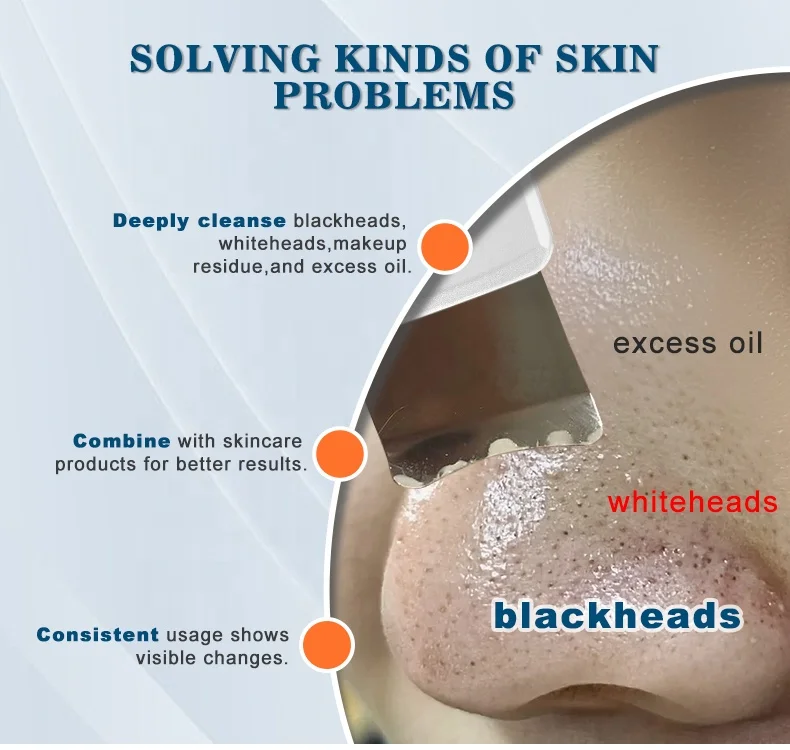 SOLVING KINDS OF SKIN PROBLEMS

Deeply cleanse blackheads, whiteheads,makeup residue,and excess oil.

Combine with skincare products for better results.

Consistent usage shows visible changes.

excess oil

whiteheads

blackheads